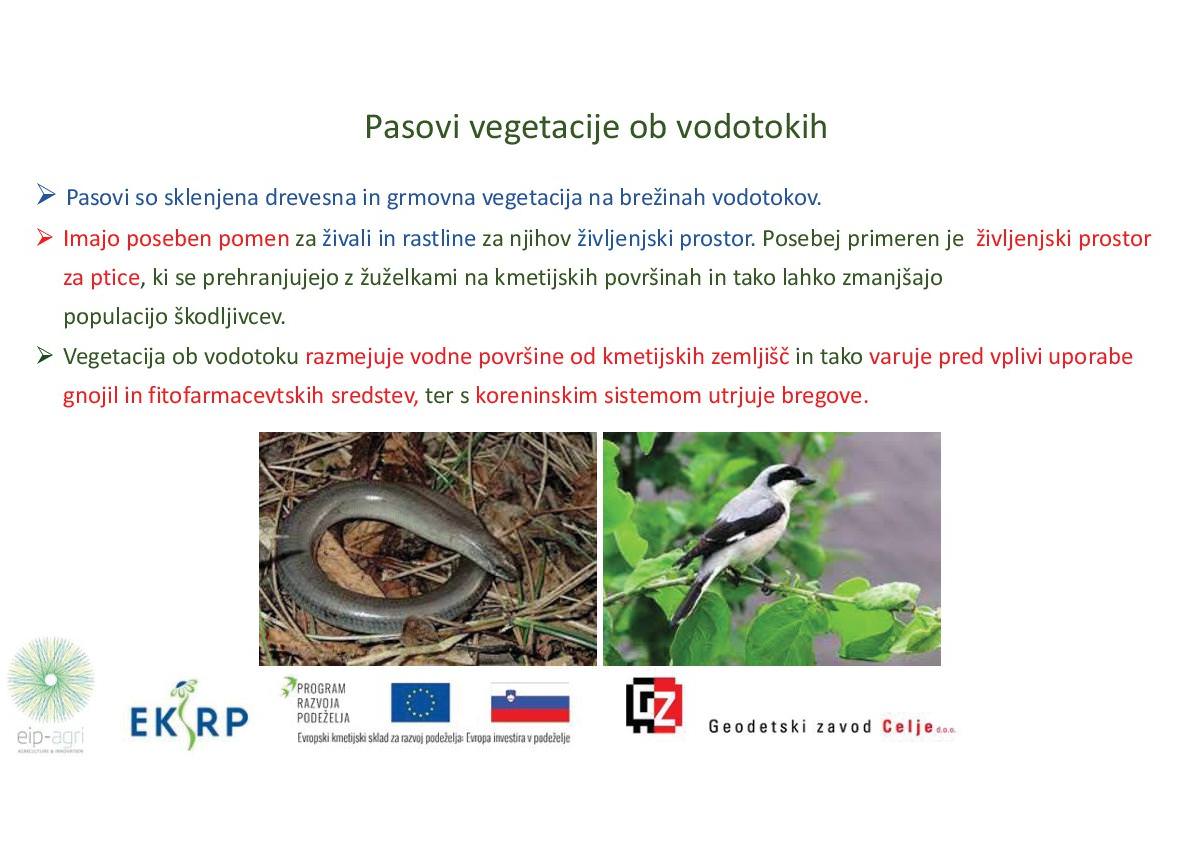 Pasovi vegetacije ob vodotokih

➢ Pasovi so sklenjena drevesna in grmovna vegetacija na brežinah vodotokov.

➢ Imajo poseben pomen za živali in rastline za njihov življenjski prostor. Posebej primeren je življenjski prostor za ptice, ki se prehranjujejo z žuželkami na kmetijskih površinah in tako lahko zmanjšajo populacijo škodljivcev.

➢ Vegetacija ob vodotoku razmejuje vodne površine od kmetijskih zemljišč in tako varuje pred vplivi uporabe gnojil in fitofarmacevtskih sredstev, ter s koreninskim sistemom utrjuje bregove.

eip-agri
AGRICULTURE & INNOVATION

EKSRP

PROGRAM RAZVOJA PODEŽELJA

Evropski kmetijski sklad za razvoj podeželja: Evropa investira v podeželje

GZ

Geodetski zavod Celje d.o.o.